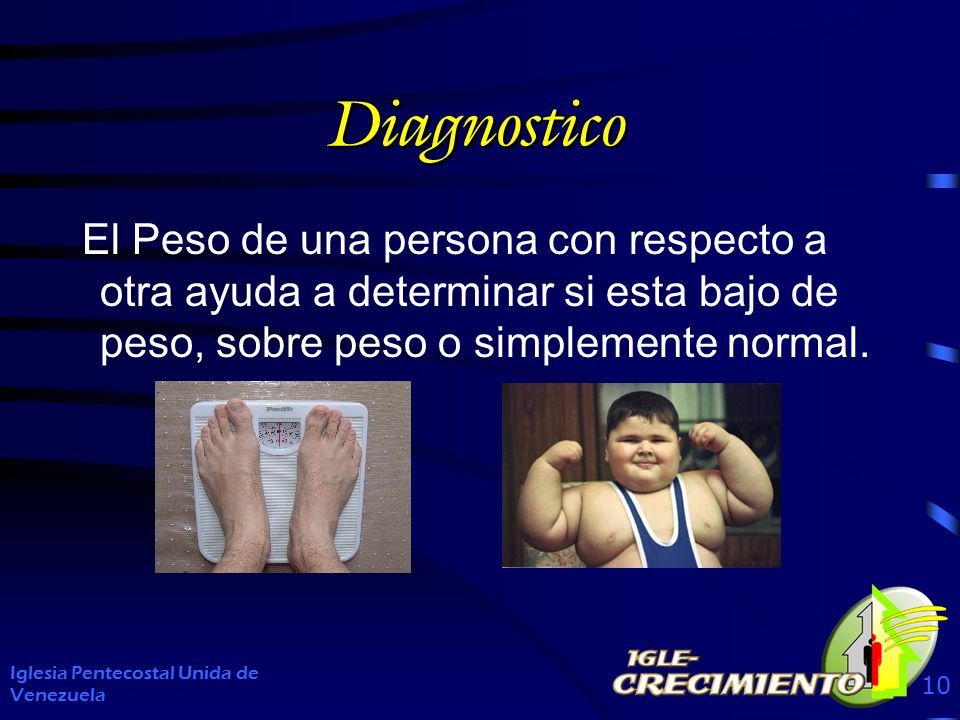 Diagnostico

El Peso de una persona con respecto a otra ayuda a determinar si esta bajo de peso, sobre peso o simplemente normal.

Pacific

Iglesia Pentecostal Unida de Venezuela

IGLE-CRECIMIENTO

10